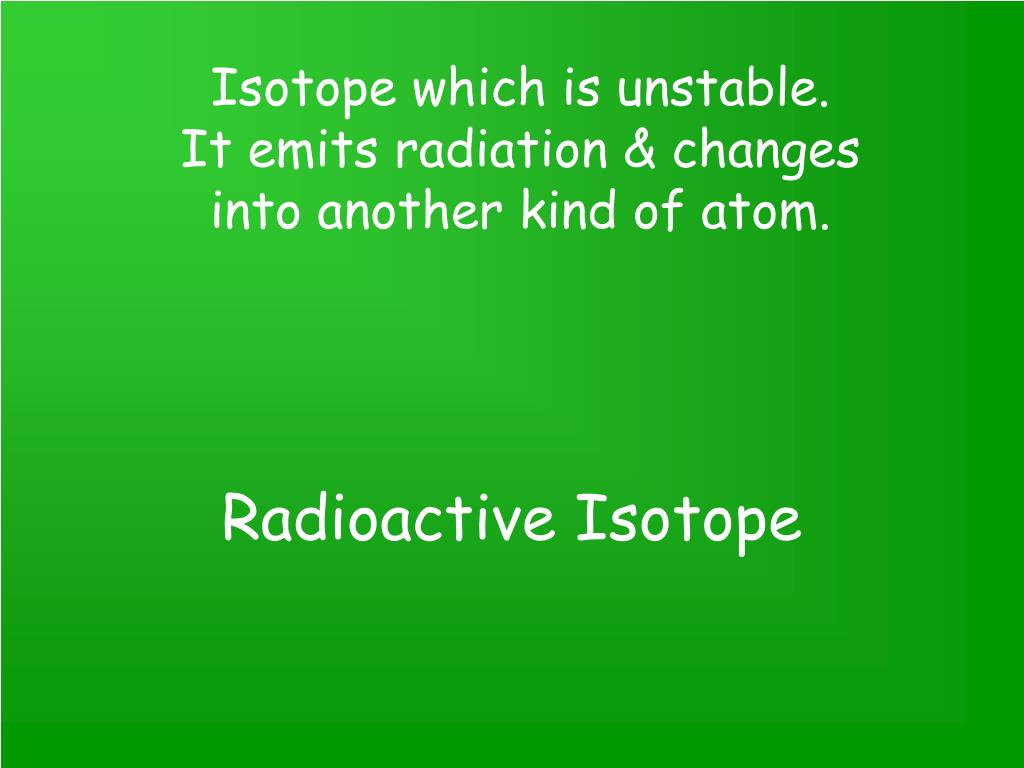 Isotope which is unstable. It emits radiation & changes into another kind of atom.

Radioactive Isotope